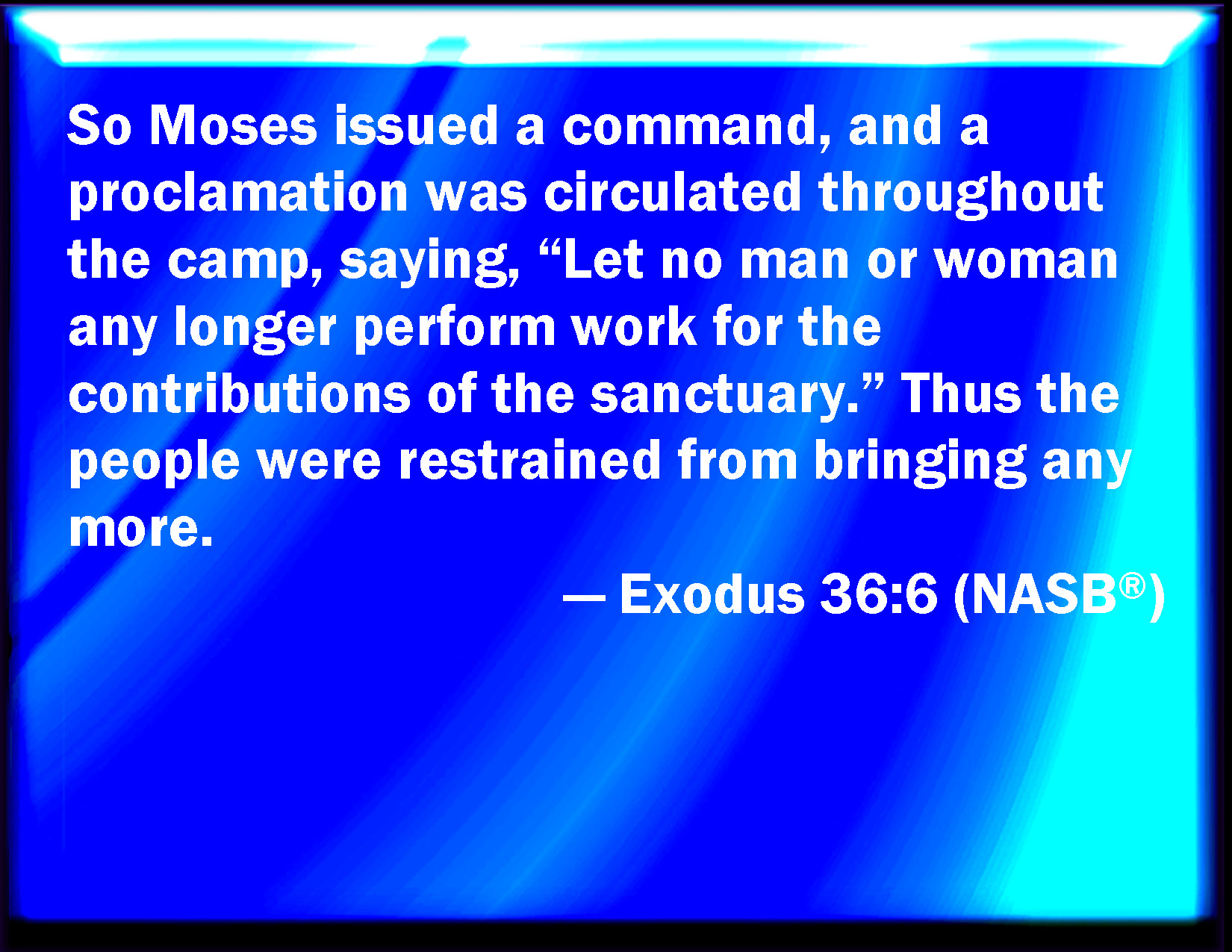 So Moses issued a command, and a proclamation was circulated throughout the camp, saying, “Let no man or woman any longer perform work for the contributions of the sanctuary.” Thus the people were restrained from bringing any more.

— Exodus 36:6 (NASB®)